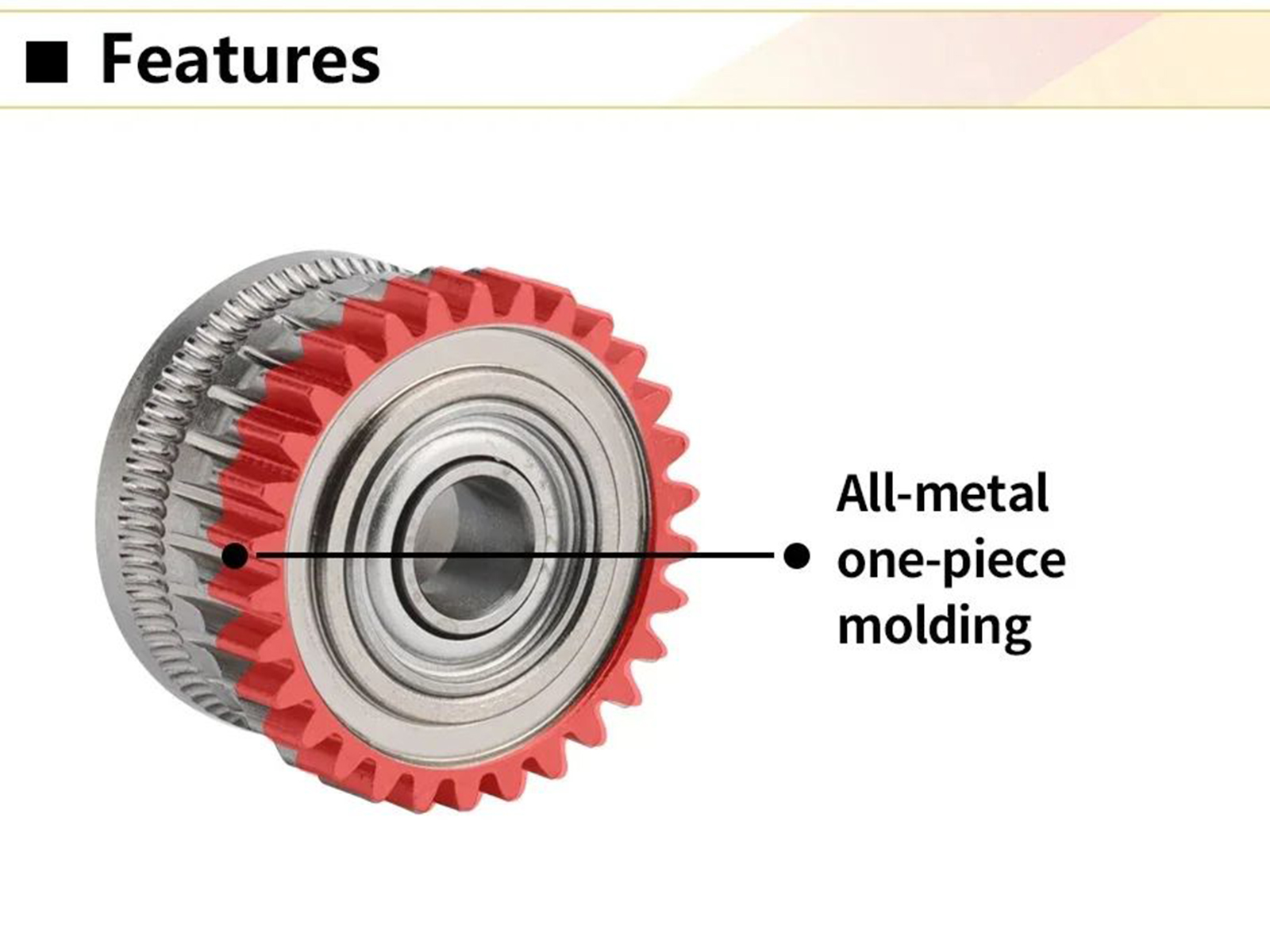 ■ Features

All-metal one-piece molding